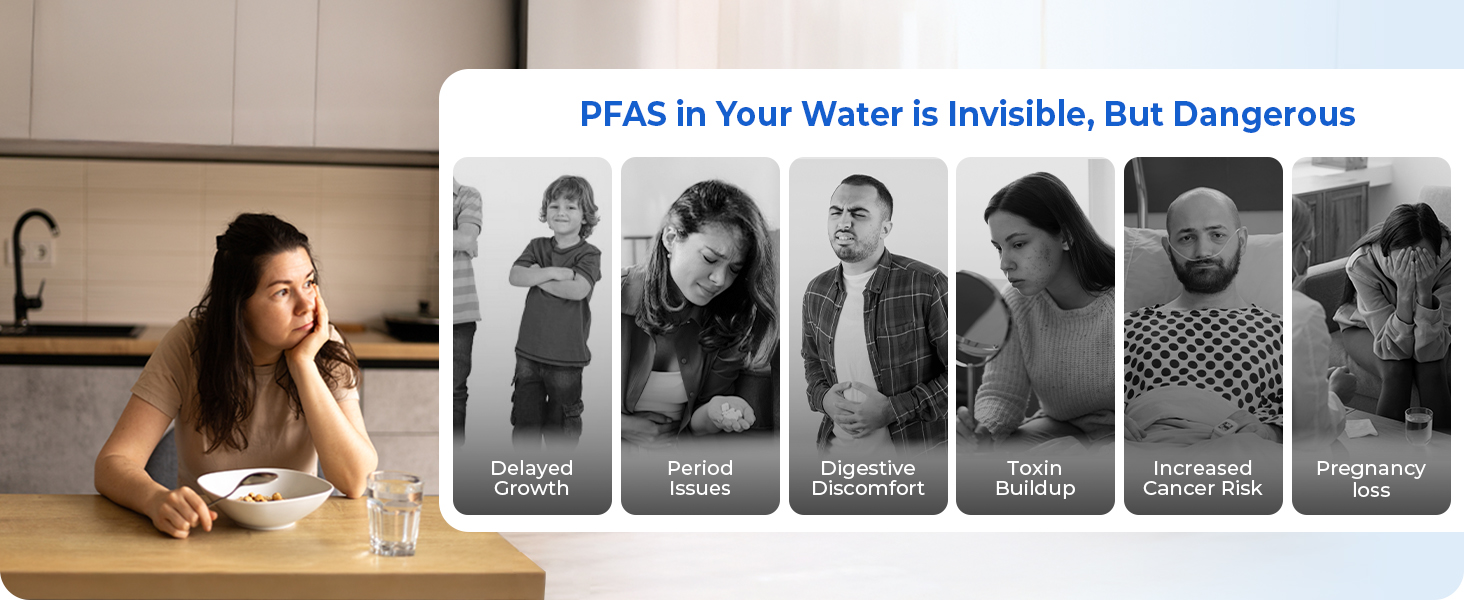 PFAS in Your Water is Invisible, But Dangerous

Delayed Growth

Period Issues

Digestive Discomfort

Toxin Buildup

Increased Cancer Risk

Pregnancy loss